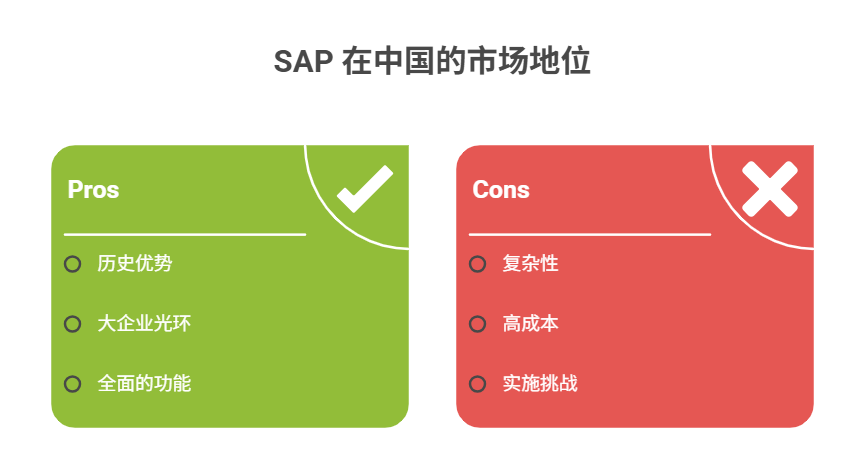 SAP 在中国的市场地位

Pros

历史优势

大企业光环

全面的功能

Cons

复杂性

高成本

实施挑战